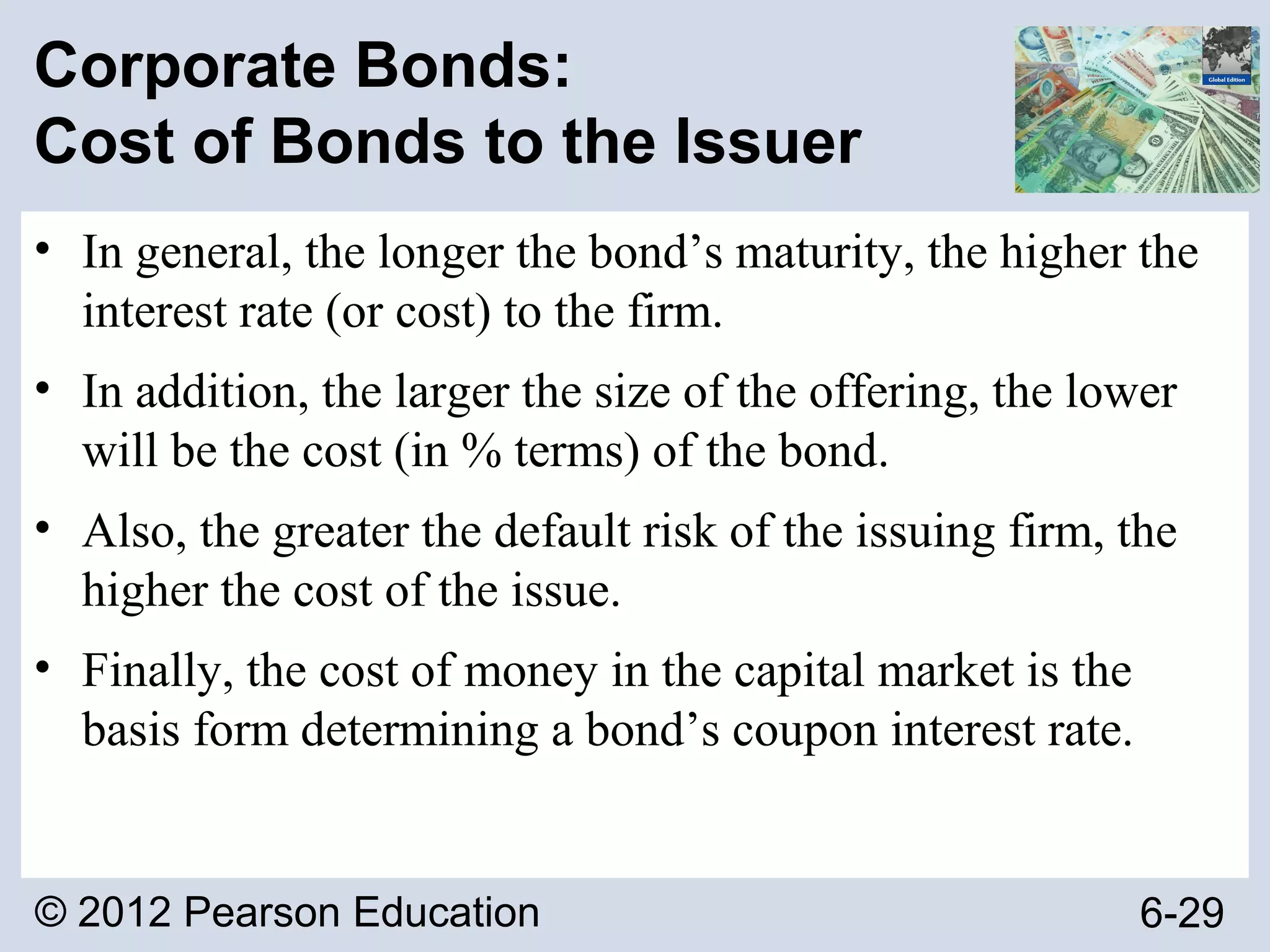 Corporate Bonds:
Cost of Bonds to the Issuer

Global Edition

• In general, the longer the bond’s maturity, the higher the interest rate (or cost) to the firm.

• In addition, the larger the size of the offering, the lower will be the cost (in % terms) of the bond.

• Also, the greater the default risk of the issuing firm, the higher the cost of the issue.

• Finally, the cost of money in the capital market is the basis form determining a bond’s coupon interest rate.

© 2012 Pearson Education

6-29